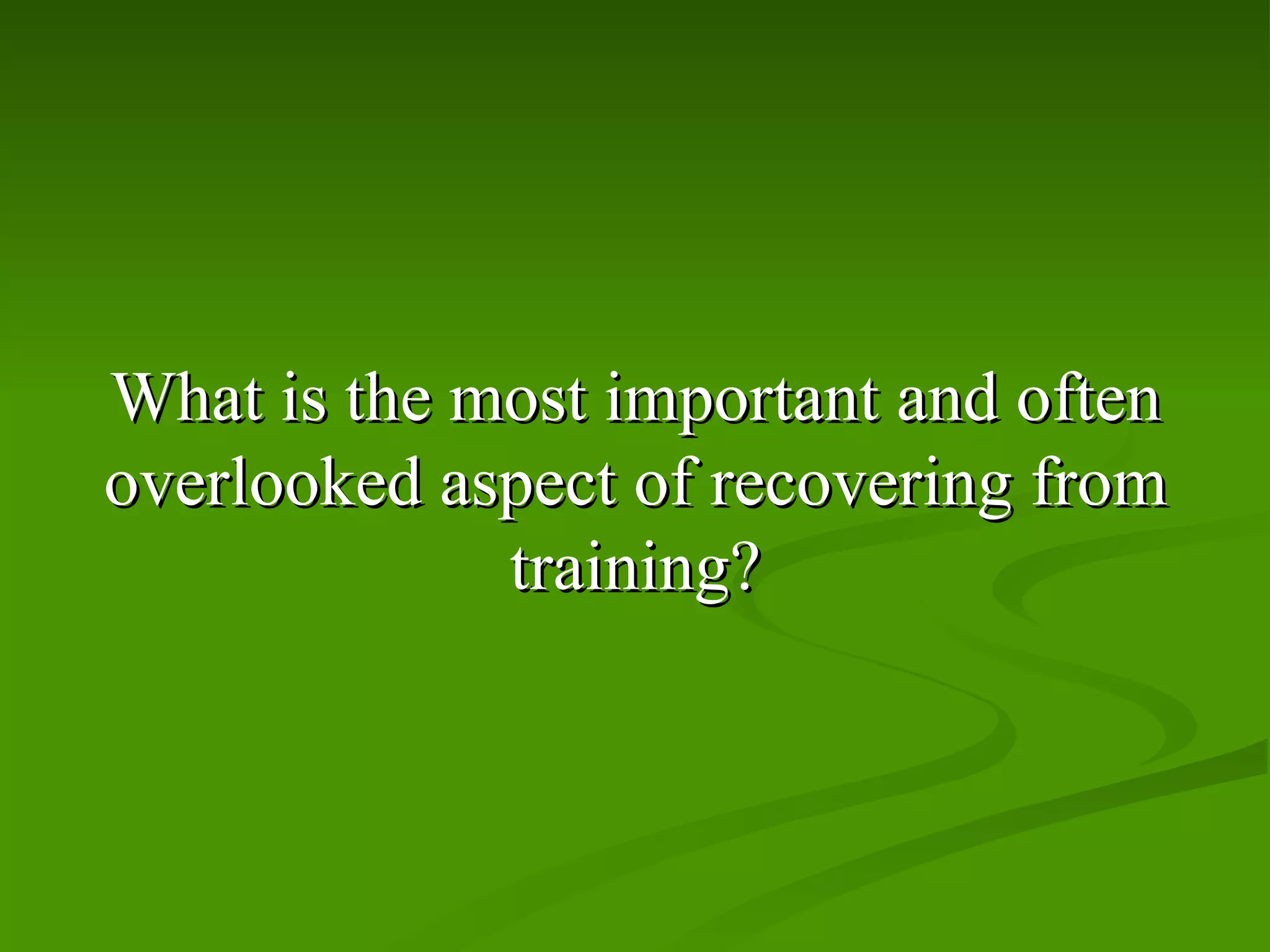 What is the most important and often overlooked aspect of recovering from training?